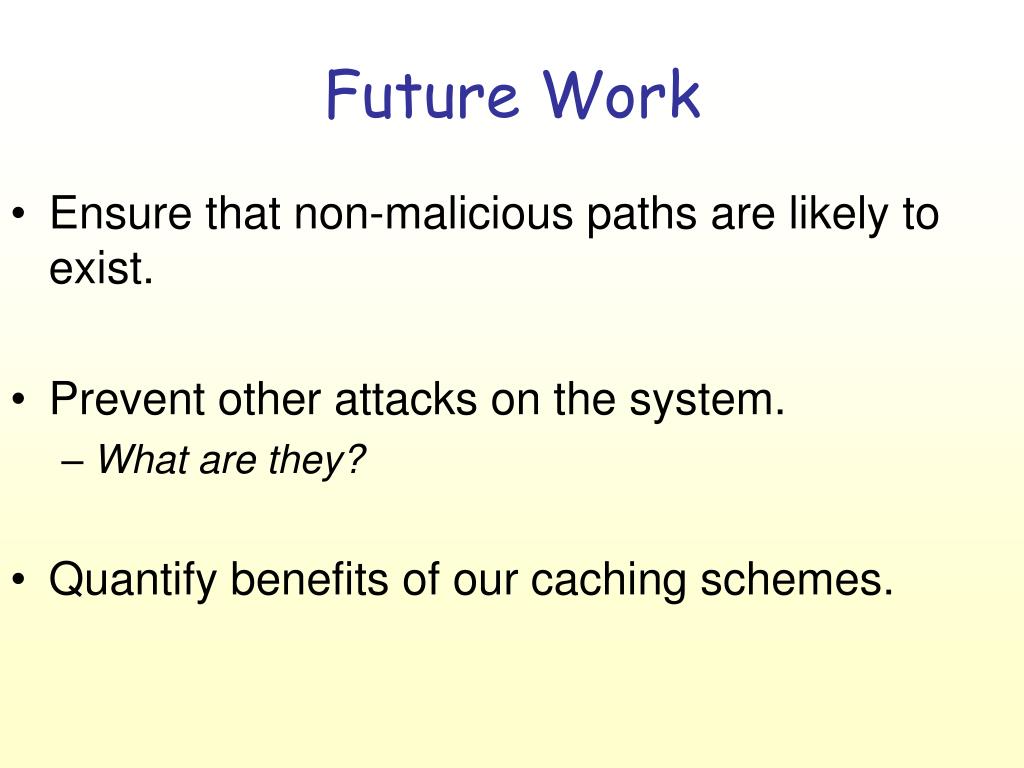 Future Work

• Ensure that non-malicious paths are likely to exist.

• Prevent other attacks on the system.
– What are they?

• Quantify benefits of our caching schemes.